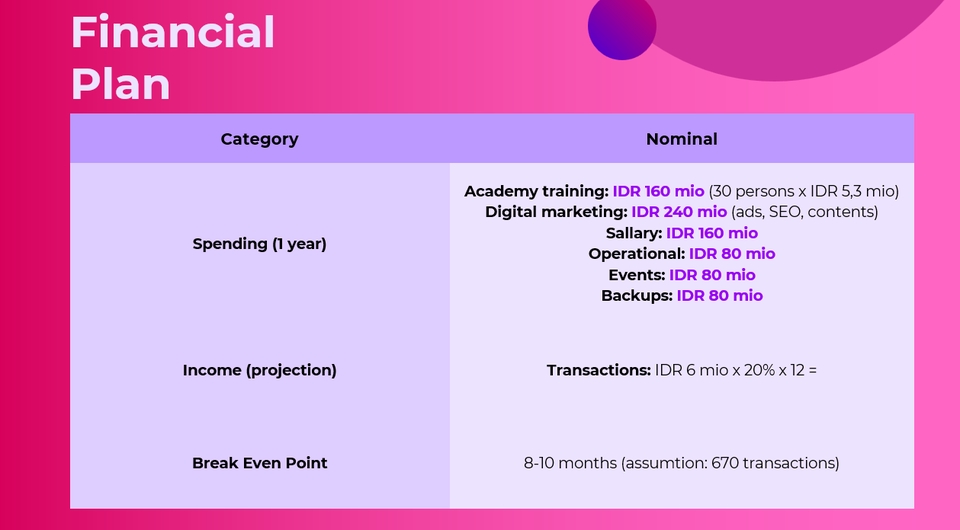 Financial Plan

| Category | Nominal |
|---|---|
| Spending (1 year) | Academy training: IDR 160 mio (30 persons x IDR 5,3 mio) Digital marketing: IDR 240 mio (ads, SEO, contents) Sallary: IDR 160 mio Operational: IDR 80 mio Events: IDR 80 mio Backups: IDR 80 mio |
| Income (projection) | Transactions: IDR 6 mio x 20% x 12 = |
| Break Even Point | 8-10 months (assumtion: 670 transactions) |